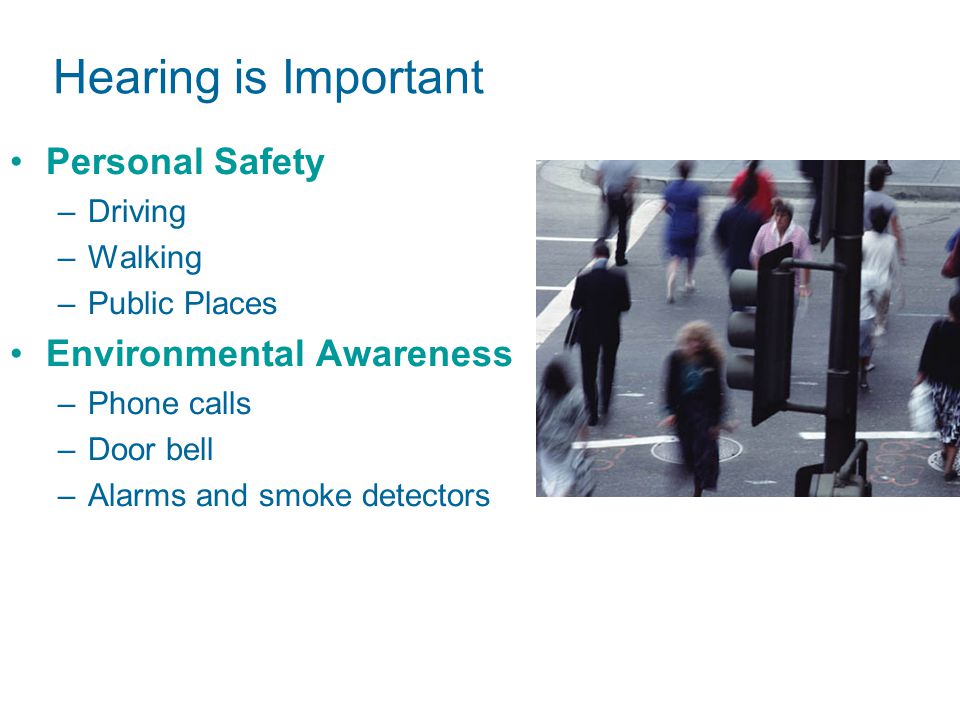 Hearing is Important

• Personal Safety
– Driving
– Walking
– Public Places
• Environmental Awareness
– Phone calls
– Door bell
– Alarms and smoke detectors